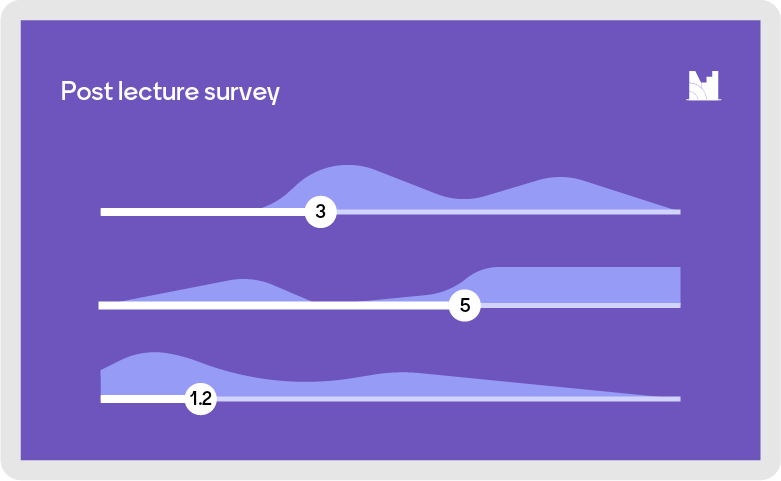 Post lecture survey

3

5

1.2